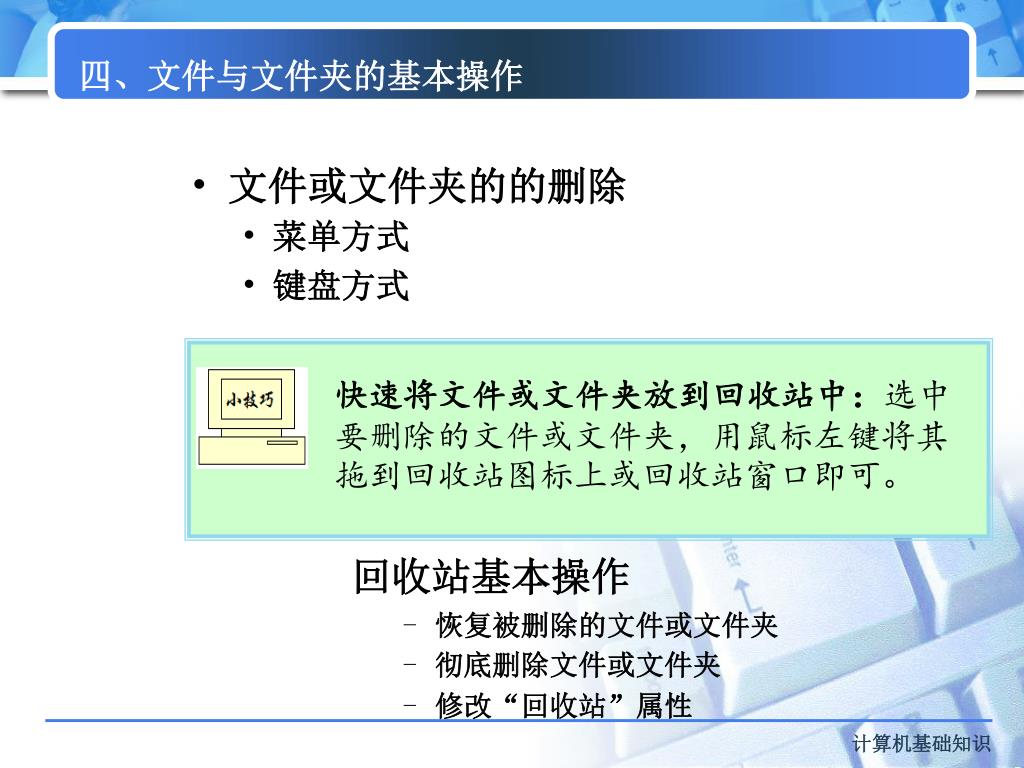 四、文件与文件夹的基本操作

• 文件或文件夹的的删除
  • 菜单方式
  • 键盘方式

小技巧

快速将文件或文件夹放到回收站中：选中要删除的文件或文件夹，用鼠标左键将其拖到回收站图标上或回收站窗口即可。

回收站基本操作
– 恢复被删除的文件或文件夹
– 彻底删除文件或文件夹
– 修改“回收站”属性

计算机基础知识